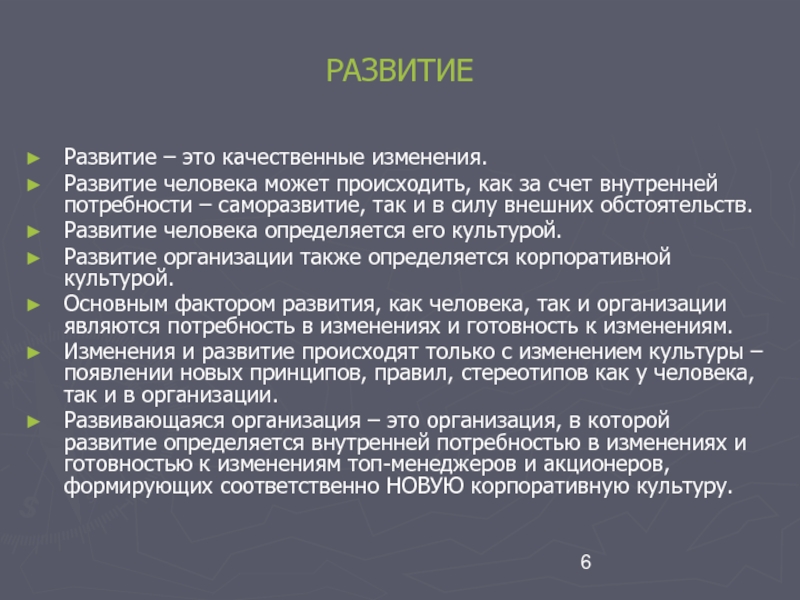 РАЗВИТИЕ

► Развитие – это качественные изменения.
► Развитие человека может происходить, как за счет внутренней потребности – саморазвитие, так и в силу внешних обстоятельств.
► Развитие человека определяется его культурой.
► Развитие организации также определяется корпоративной культурой.
► Основным фактором развития, как человека, так и организации являются потребность в изменениях и готовность к изменениям.
► Изменения и развитие происходят только с изменением культуры – появлении новых принципов, правил, стереотипов как у человека, так и в организации.
► Развивающаяся организация – это организация, в которой развитие определяется внутренней потребностью в изменениях и готовностью к изменениям топ-менеджеров и акционеров, формирующих соответственно НОВУЮ корпоративную культуру.

6